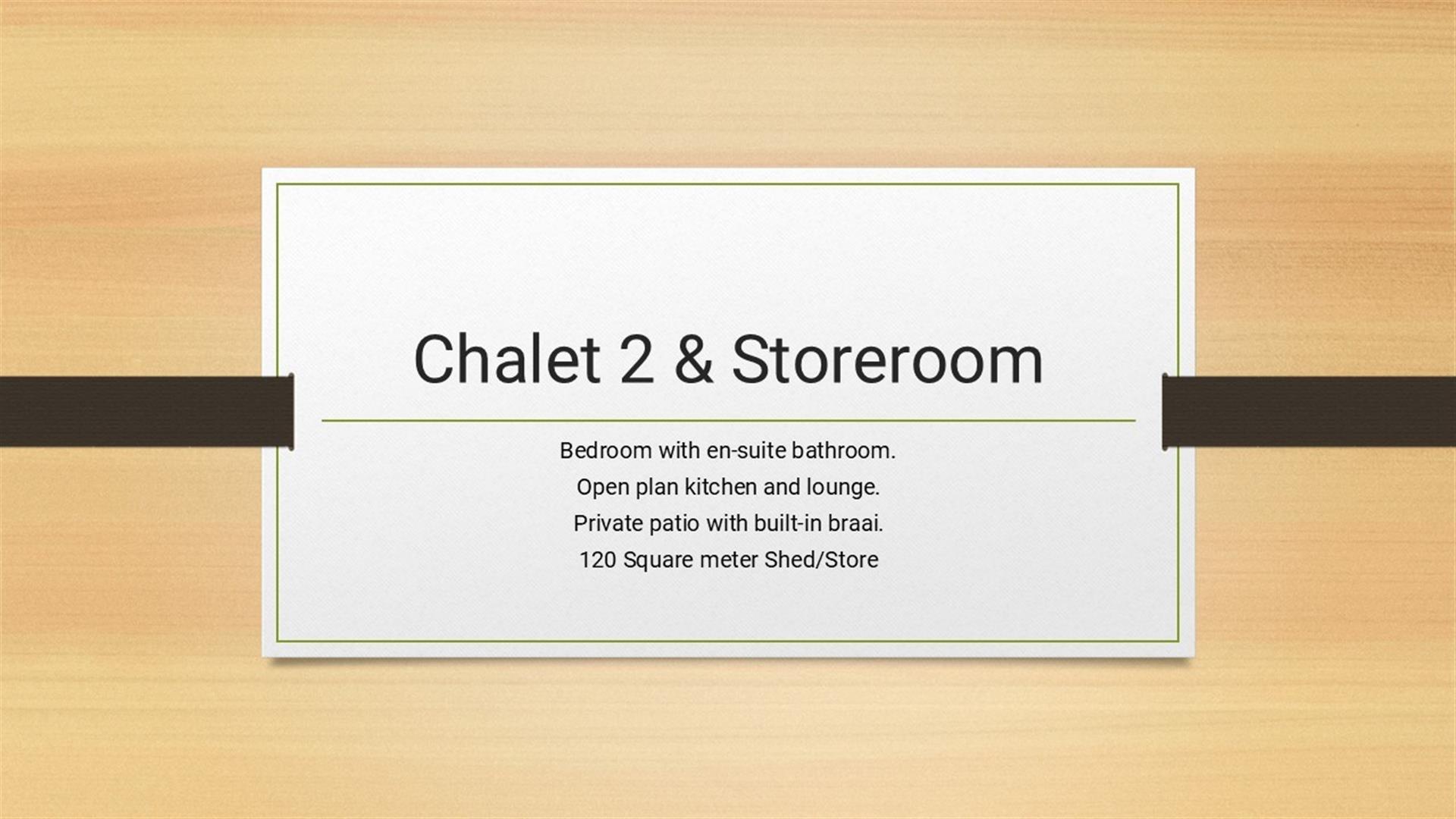 Chalet 2 & Storeroom

Bedroom with en-suite bathroom.
Open plan kitchen and lounge.
Private patio with built-in braai.
120 Square meter Shed/Store